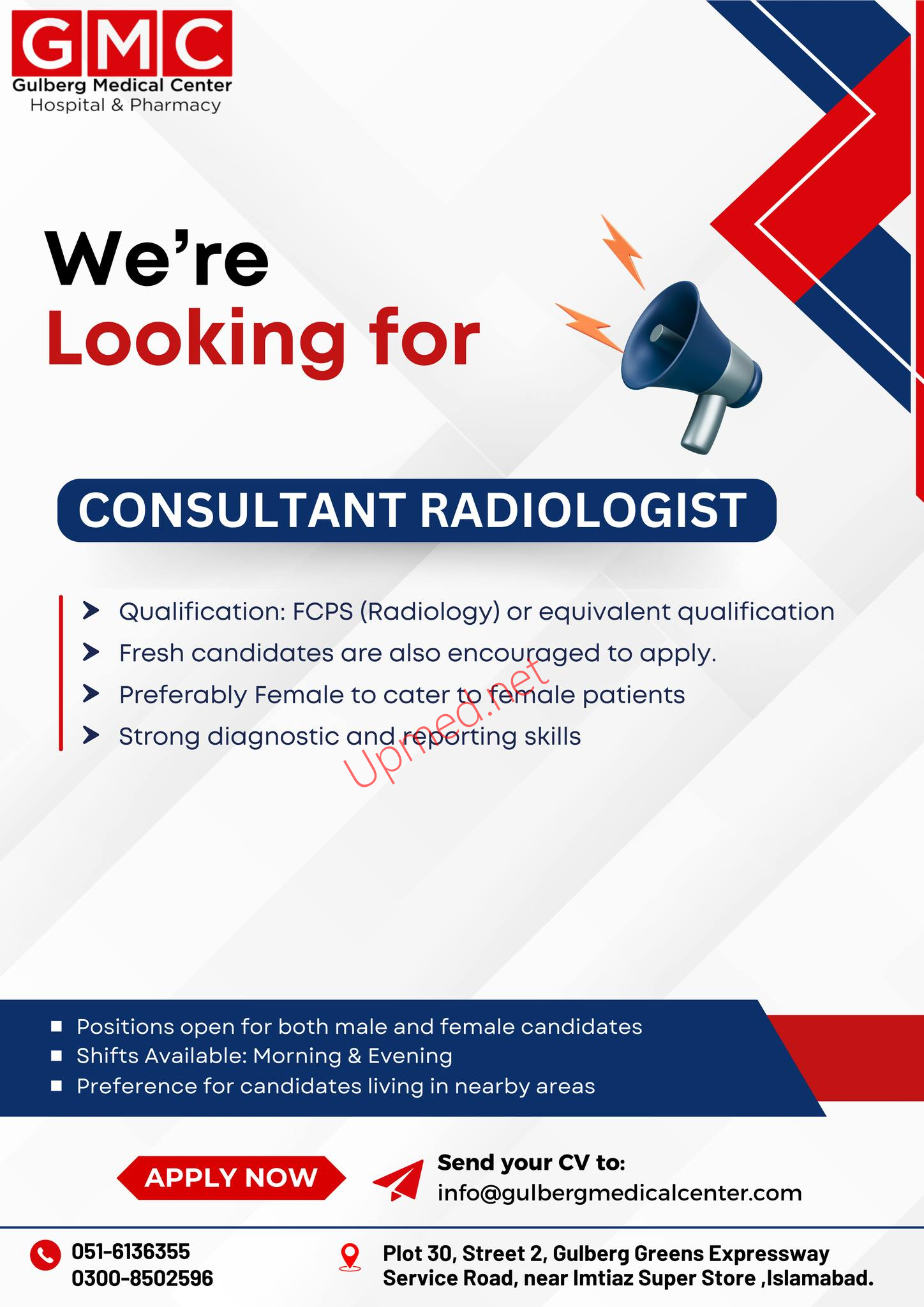 GMC
Gulberg Medical Center
Hospital & Pharmacy

We're
Looking for

CONSULTANT RADIOLOGIST

Qualification: FCPS (Radiology) or equivalent qualification
Fresh candidates are also encouraged to apply.
Preferably Female to cater to female patients
Strong diagnostic and reporting skills

Upmed.net

Positions open for both male and female candidates
Shifts Available: Morning & Evening
Preference for candidates living in nearby areas

APPLY NOW

Send your CV to:
info@gulbergmedicalcenter.com

051-6136355
0300-8502596

Plot 30, Street 2, Gulberg Greens Expressway Service Road, near Imtiaz Super Store ,Islamabad.